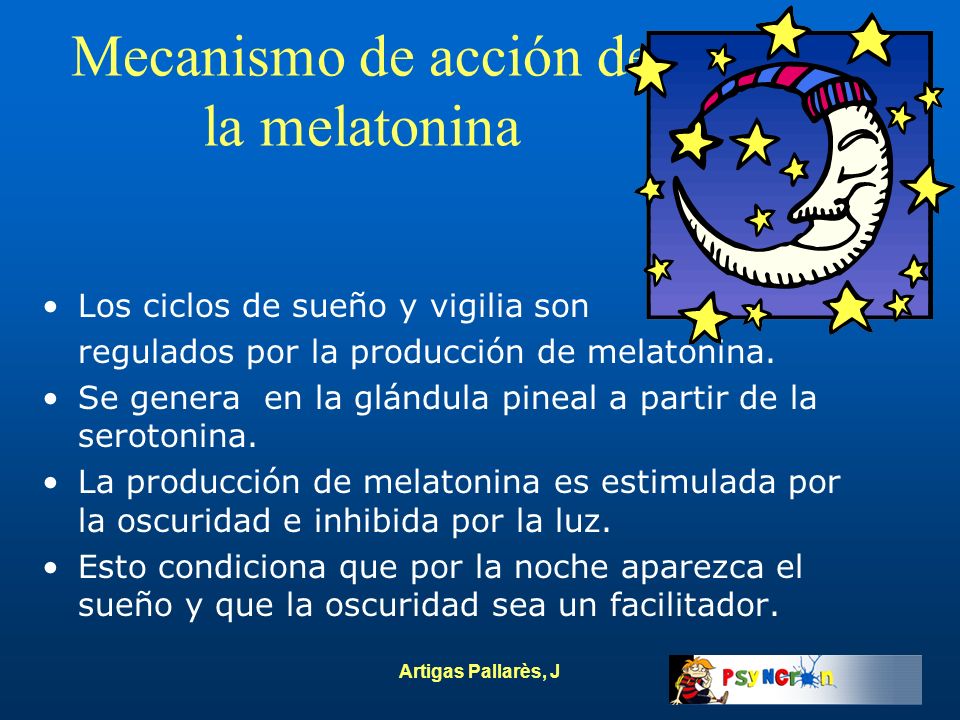 Mecanismo de acción de la melatonina

• Los ciclos de sueño y vigilia son regulados por la producción de melatonina.
• Se genera en la glándula pineal a partir de la serotonina.
• La producción de melatonina es estimulada por la oscuridad e inhibida por la luz.
• Esto condiciona que por la noche aparezca el sueño y que la oscuridad sea un facilitador.

Artigas Pallarès, J

PSYNCRON